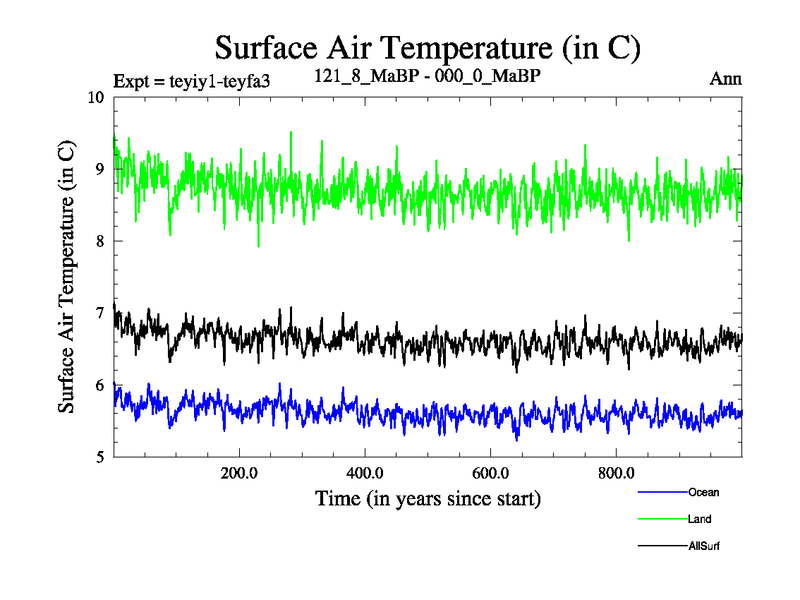 Surface Air Temperature (in C)

Expt = teyiy1-teyfa3

121_8_MaBP - 000_0_MaBP

Ann

Surface Air Temperature (in C)

10

9

8

7

6

5

200.0

400.0

600.0

800.0

Time (in years since start)

Ocean

Land

AllSurf